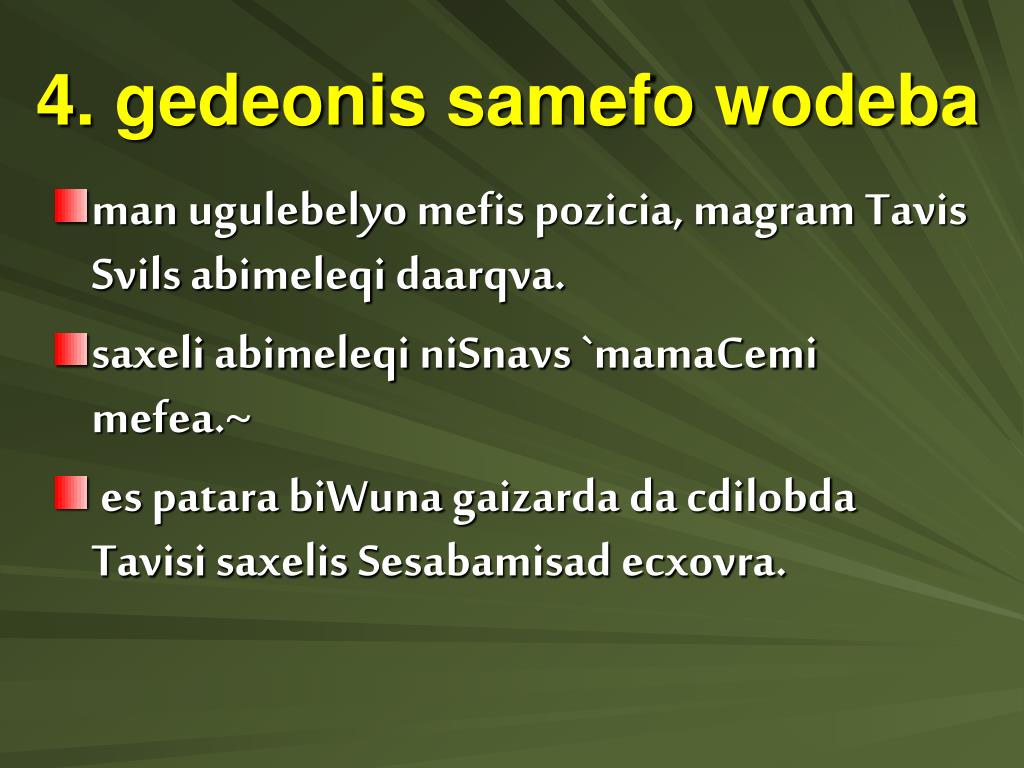 4. gedeonis samefo wodeba

man ugulebelyo mefis pozicia, magram Tavis Svils abimeleqi daarqva.

saxeli abimeleqi niSnavs `mamaCemi mefea.~

es patara biWuna gaizarda da cdilobda Tavisi saxelis Sesabamisad ecxovra.